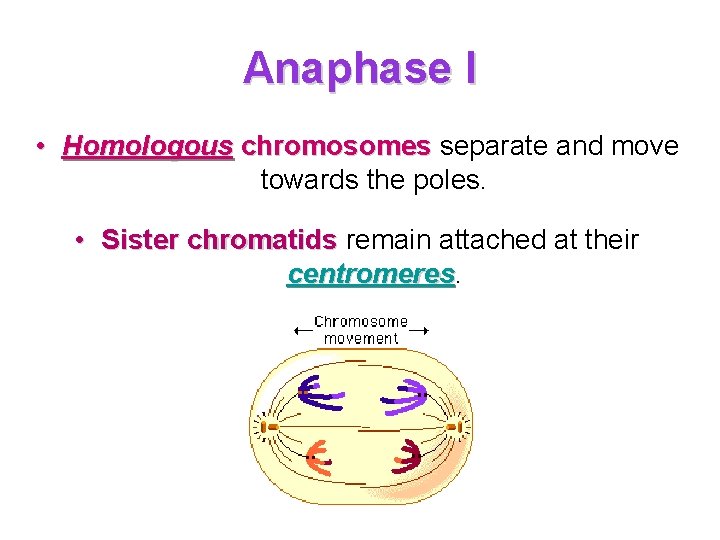 Anaphase I

• Homologous chromosomes separate and move towards the poles.

• Sister chromatids remain attached at their centromeres.

Chromosome movement